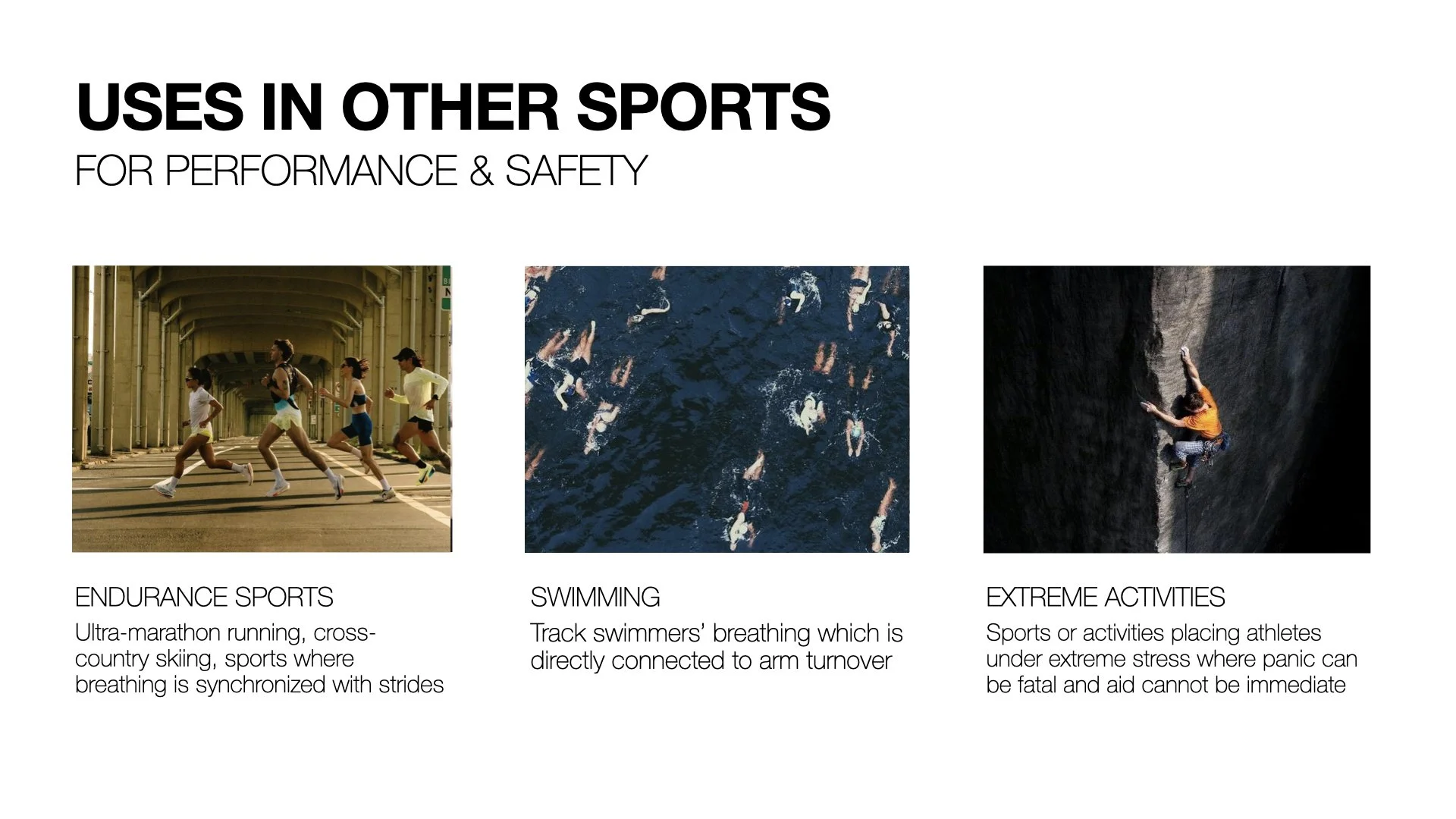 USES IN OTHER SPORTS
FOR PERFORMANCE & SAFETY

ENDURANCE SPORTS
Ultra-marathon running, cross-country skiing, sports where breathing is synchronized with strides

SWIMMING
Track swimmers' breathing which is directly connected to arm turnover

EXTREME ACTIVITIES
Sports or activities placing athletes under extreme stress where panic can be fatal and aid cannot be immediate